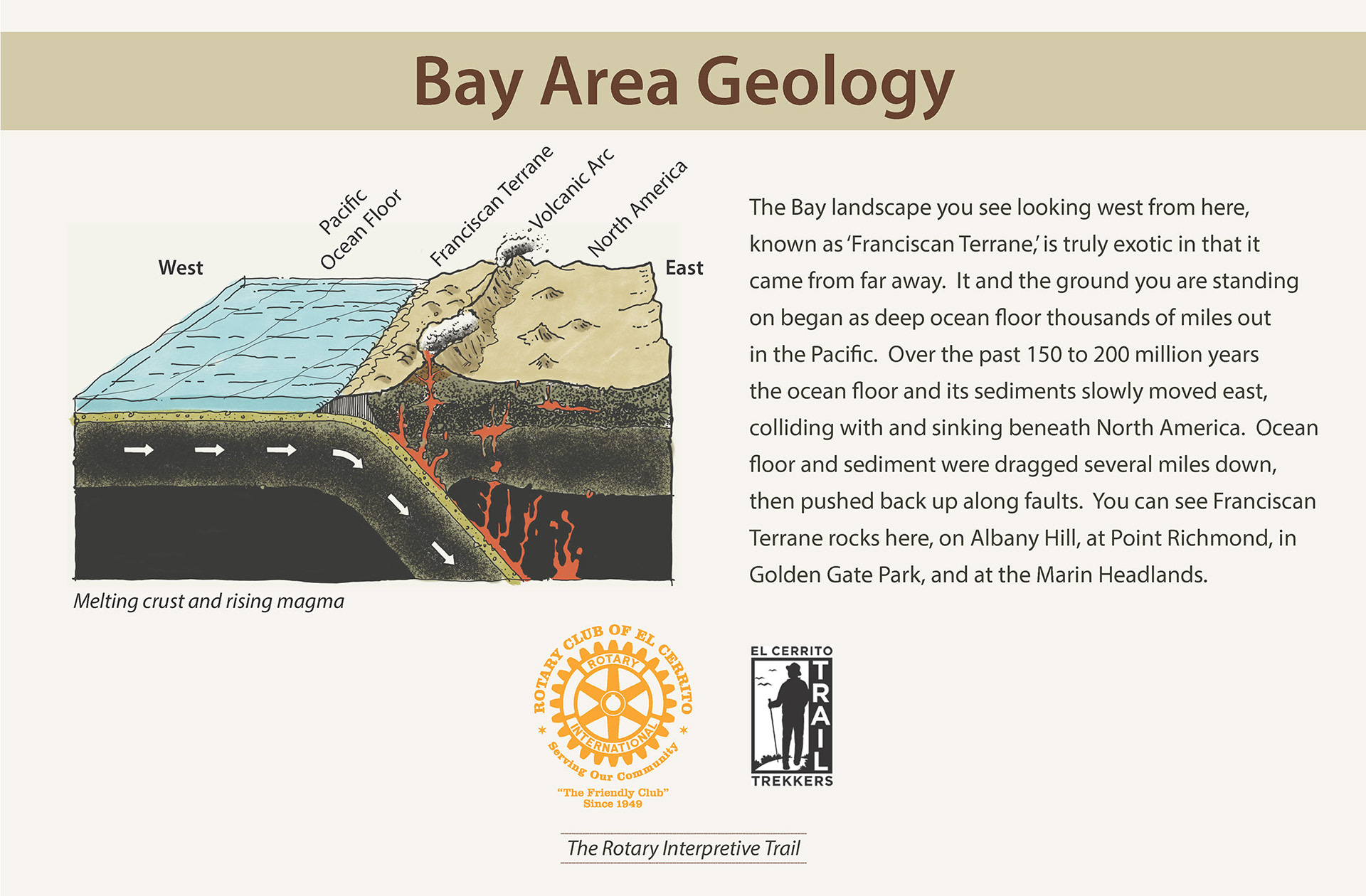 Bay Area Geology

West

Pacific Ocean Floor

Franciscan Terrane

Volcanic Arc

North America

East

Melting crust and rising magma

The Bay landscape you see looking west from here, known as 'Franciscan Terrane,' is truly exotic in that it came from far away. It and the ground you are standing on began as deep ocean floor thousands of miles out in the Pacific. Over the past 150 to 200 million years the ocean floor and its sediments slowly moved east, colliding with and sinking beneath North America. Ocean floor and sediment were dragged several miles down, then pushed back up along faults. You can see Franciscan Terrane rocks here, on Albany Hill, at Point Richmond, in Golden Gate Park, and at the Marin Headlands.

ROTARY CLUB OF EL CERRITO
ROTARY
INTERNATIONAL
Serving Our Community
"The Friendly Club"
Since 1949

EL CERRITO
TRAIL
TREKKERS

The Rotary Interpretive Trail